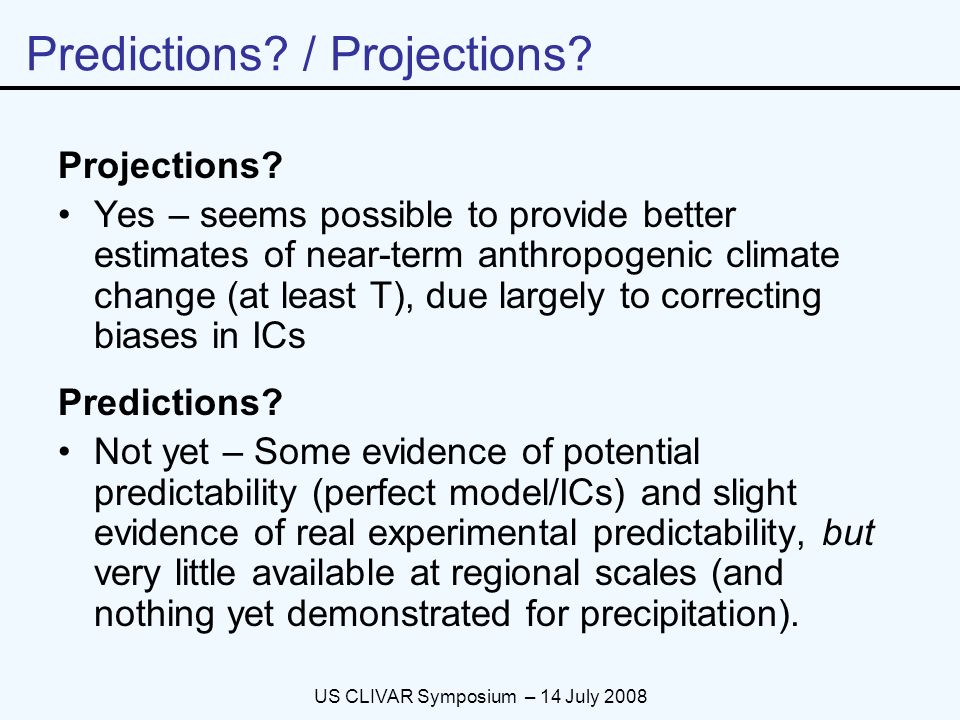 Predictions? / Projections?

Projections?

• Yes – seems possible to provide better estimates of near-term anthropogenic climate change (at least T), due largely to correcting biases in ICs

Predictions?

• Not yet – Some evidence of potential predictability (perfect model/ICs) and slight evidence of real experimental predictability, but very little available at regional scales (and nothing yet demonstrated for precipitation).

US CLIVAR Symposium – 14 July 2008